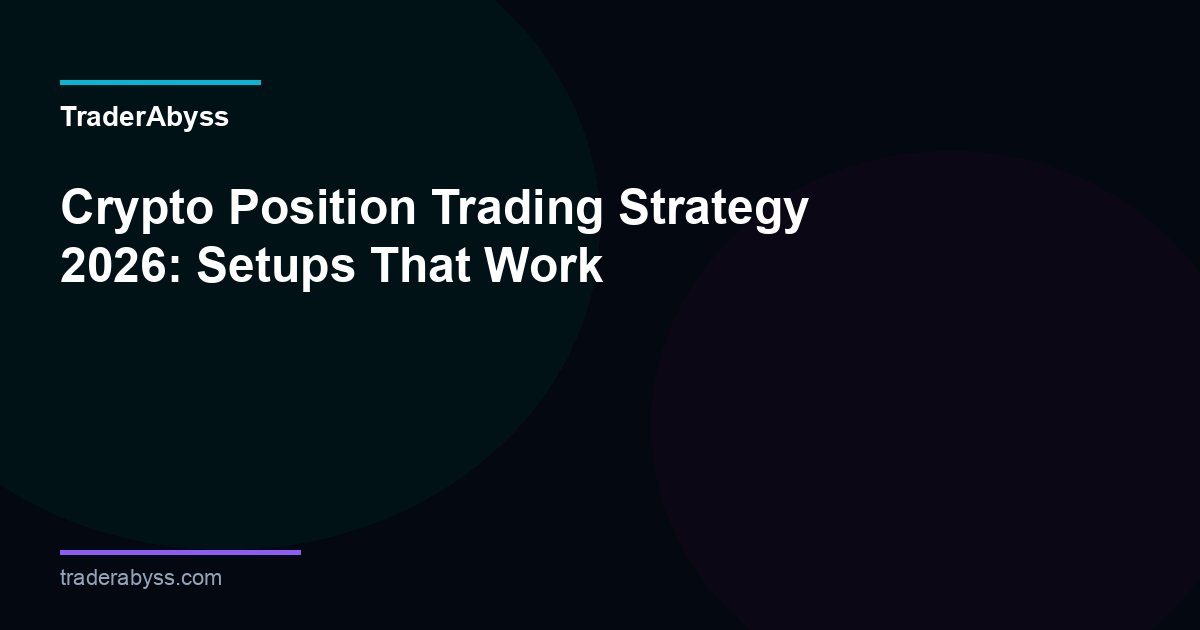 TraderAbyss

Crypto Position Trading Strategy 2026: Setups That Work

traderabyss.com